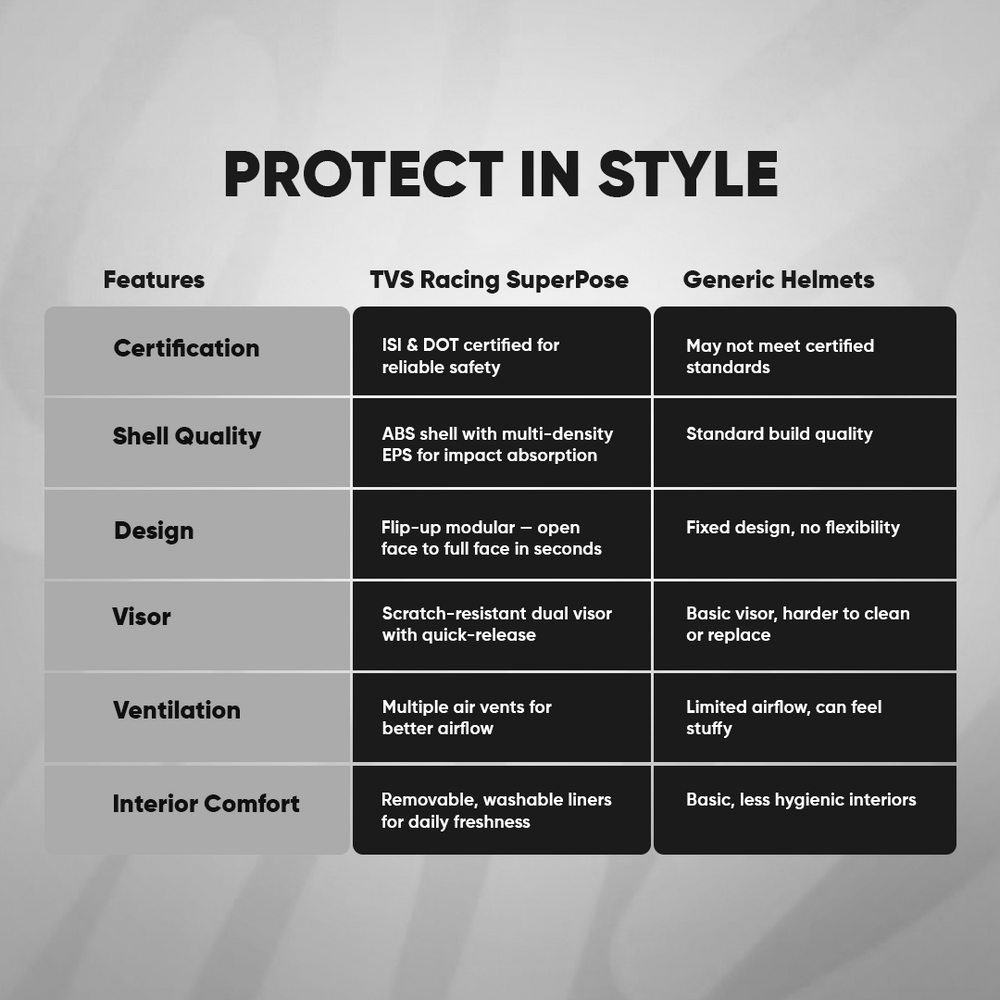 PROTECT IN STYLE

| Features | TVS Racing SuperPose | Generic Helmets |
|---|---|---|
| Certification | ISI & DOT certified for reliable safety | May not meet certified standards |
| Shell Quality | ABS shell with multi-density EPS for impact absorption | Standard build quality |
| Design | Flip-up modular — open face to full face in seconds | Fixed design, no flexibility |
| Visor | Scratch-resistant dual visor with quick-release | Basic visor, harder to clean or replace |
| Ventilation | Multiple air vents for better airflow | Limited airflow, can feel stuffy |
| Interior Comfort | Removable, washable liners for daily freshness | Basic, less hygienic interiors |